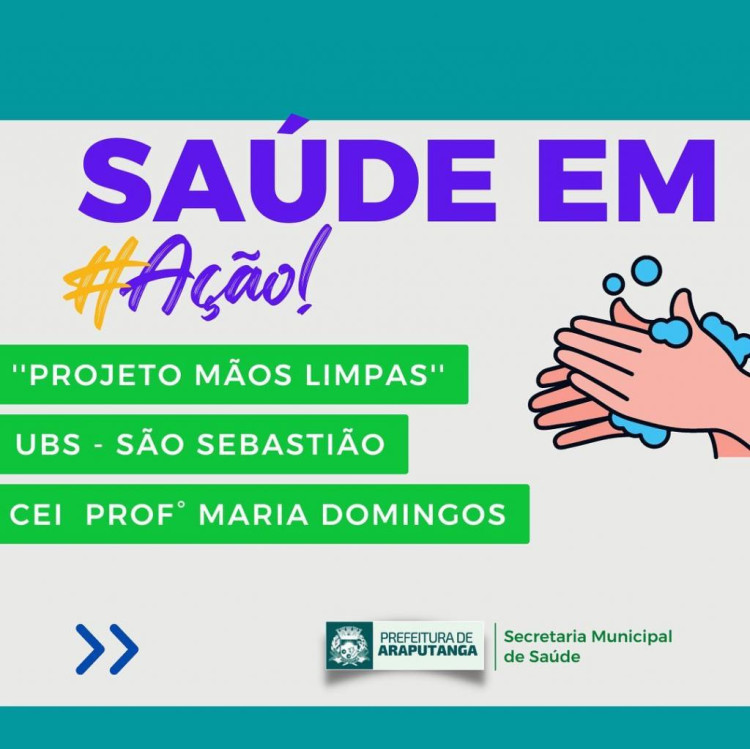 SAÚDE EM
#Ação!

''PROJETO MÃOS LIMPAS''

UBS - SÃO SEBASTIÃO

CEI PROF° MARIA DOMINGOS

PREFEITURA DE ARAPUTANGA

Secretaria Municipal de Saúde